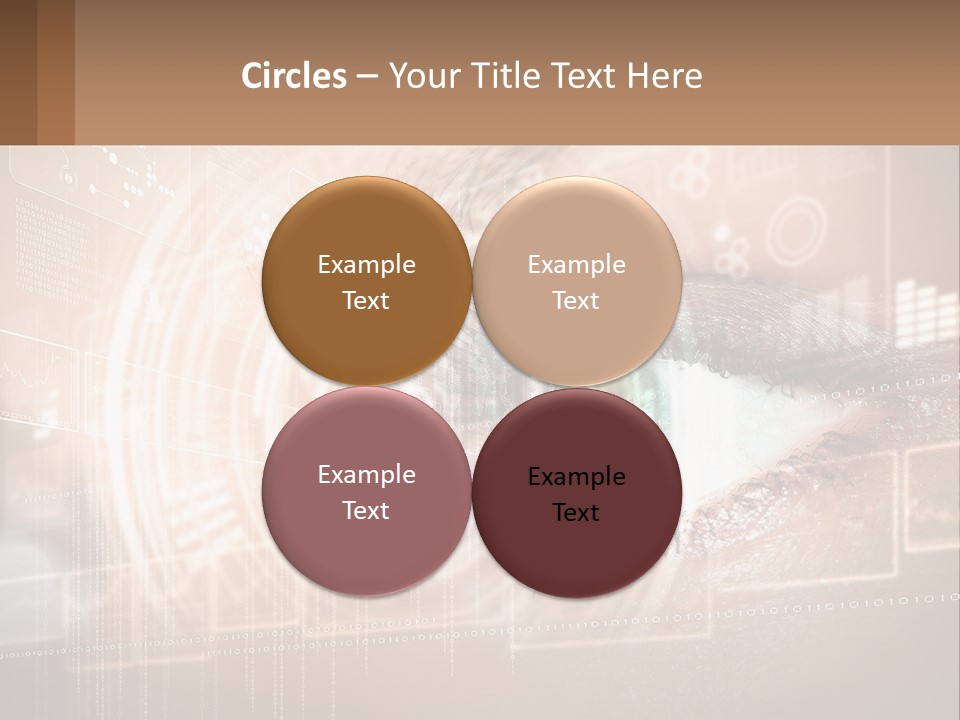 Circles – Your Title Text Here

Example Text

Example Text

Example Text

Example Text